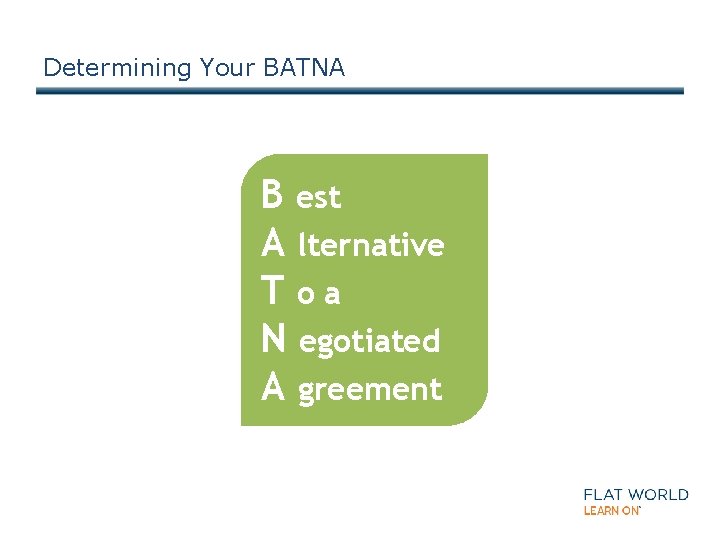 Determining Your BATNA

B est
A lternative
T o a
N egotiated
A greement

FLAT WORLD
LEARN ON